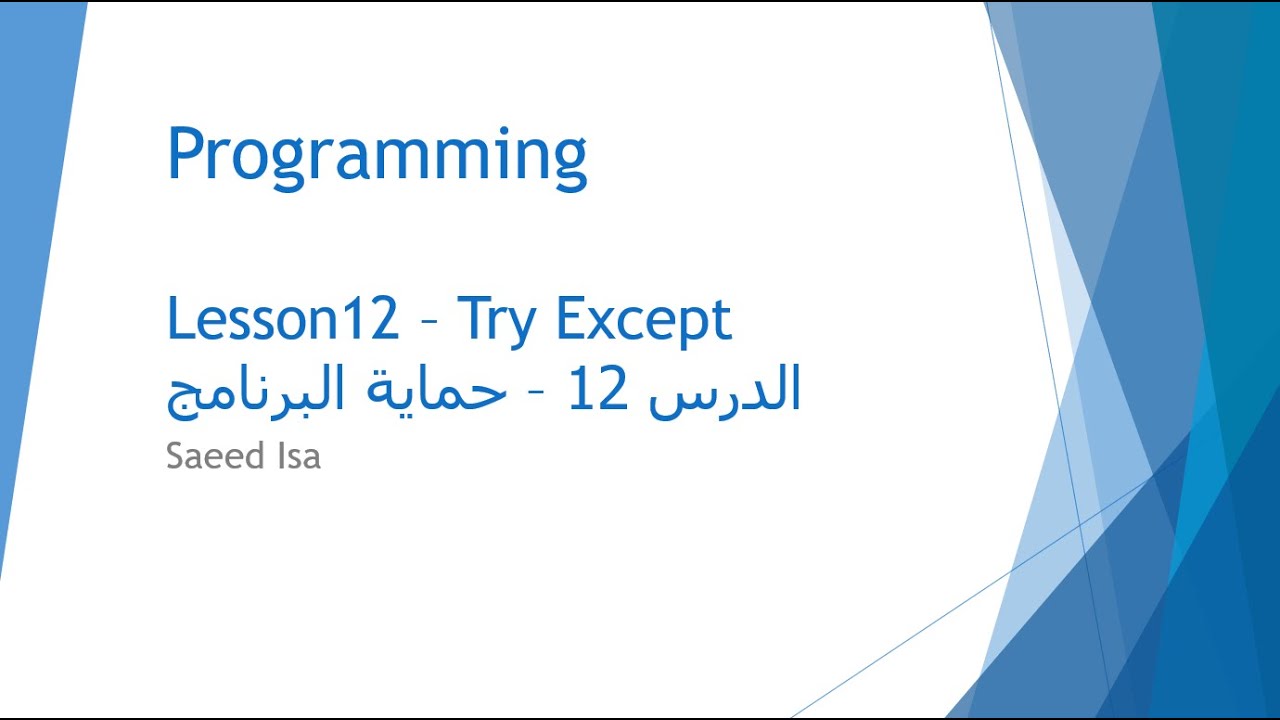 Programming

Lesson12 – Try Except
الدرس 12 – حماية البرنامج

Saeed Isa